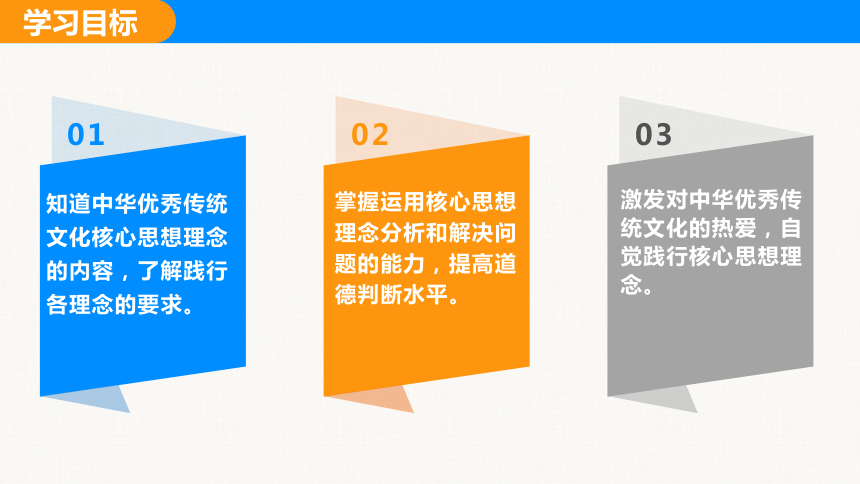 学习目标

01

知道中华优秀传统文化核心思想理念的内容，了解践行各理念的要求。

02

掌握运用核心思想理念分析和解决问题的能力，提高道德判断水平。

03

激发对中华优秀传统文化的热爱，自觉践行核心思想理念。